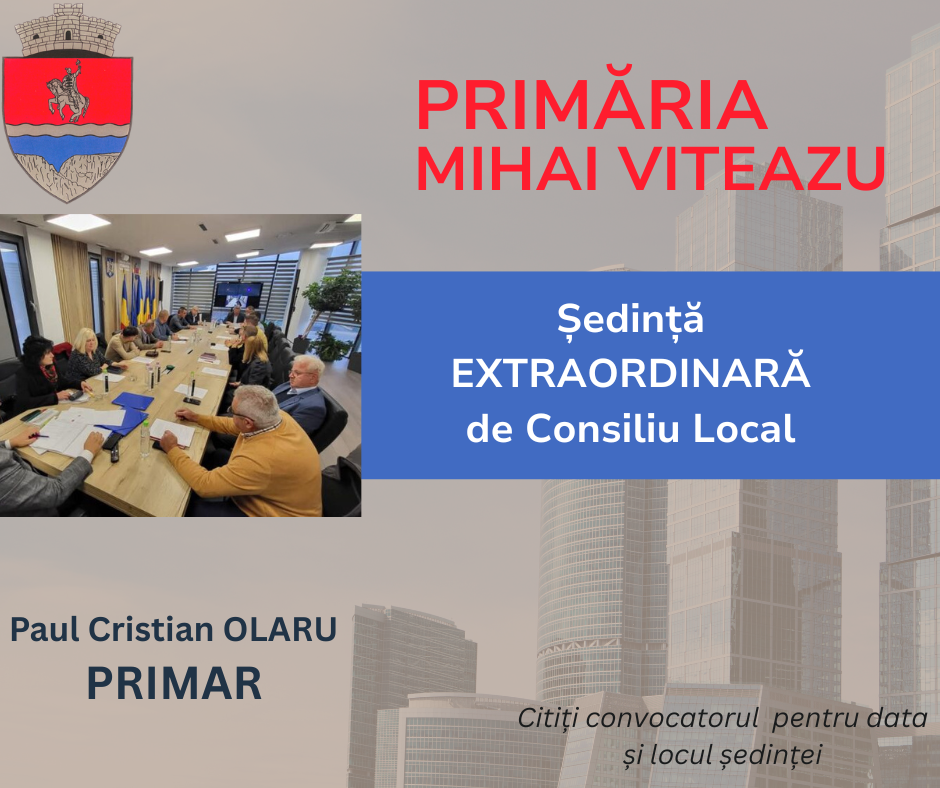 PRIMĂRIA
MIHAI VITEAZU

Ședință
EXTRAORDINARĂ
de Consiliu Local

Paul Cristian OLARU
PRIMAR

Citiți convocatorul pentru data și locul ședinței